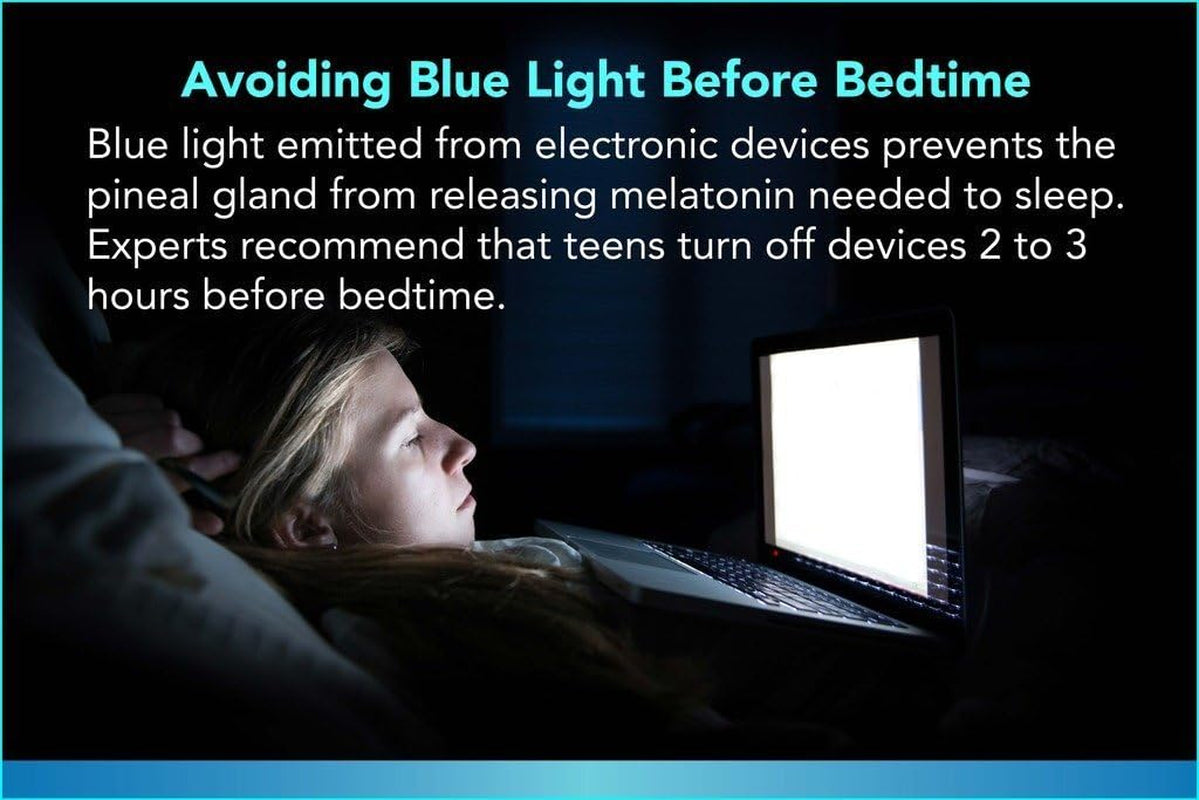 Avoiding Blue Light Before Bedtime

Blue light emitted from electronic devices prevents the pineal gland from releasing melatonin needed to sleep. Experts recommend that teens turn off devices 2 to 3 hours before bedtime.